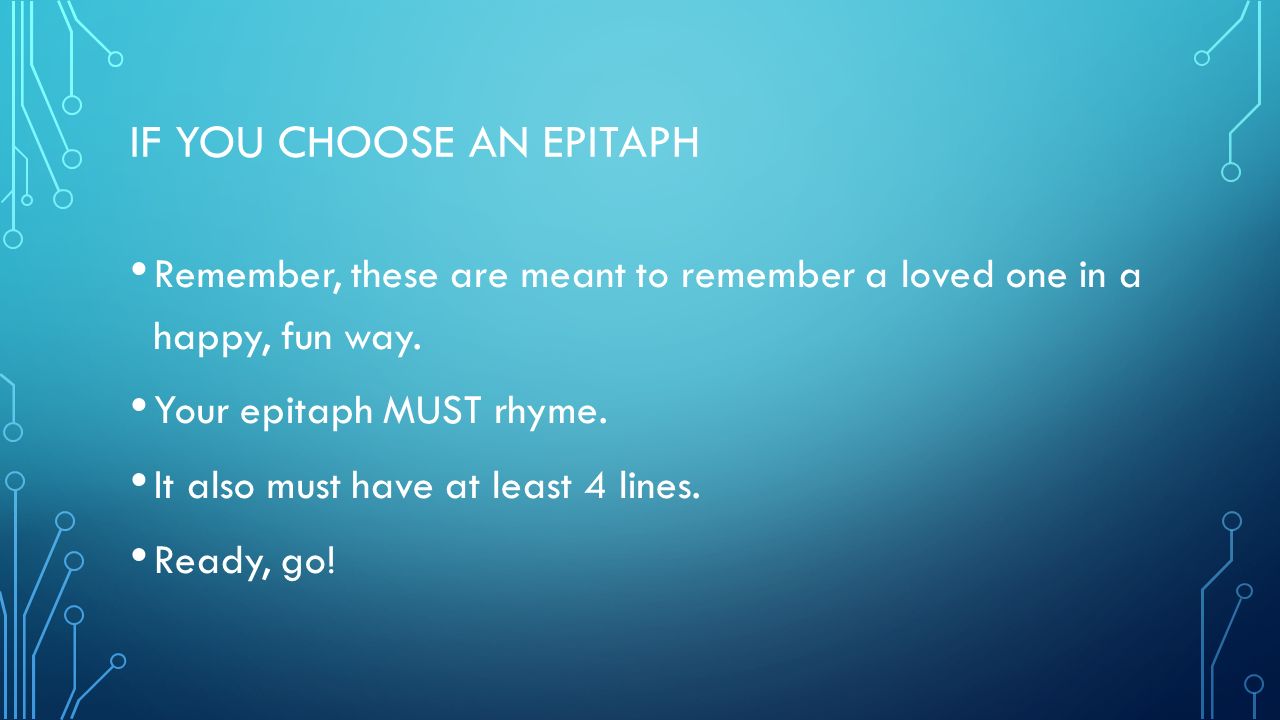 IF YOU CHOOSE AN EPITAPH

• Remember, these are meant to remember a loved one in a happy, fun way.

• Your epitaph MUST rhyme.

• It also must have at least 4 lines.

• Ready, go!